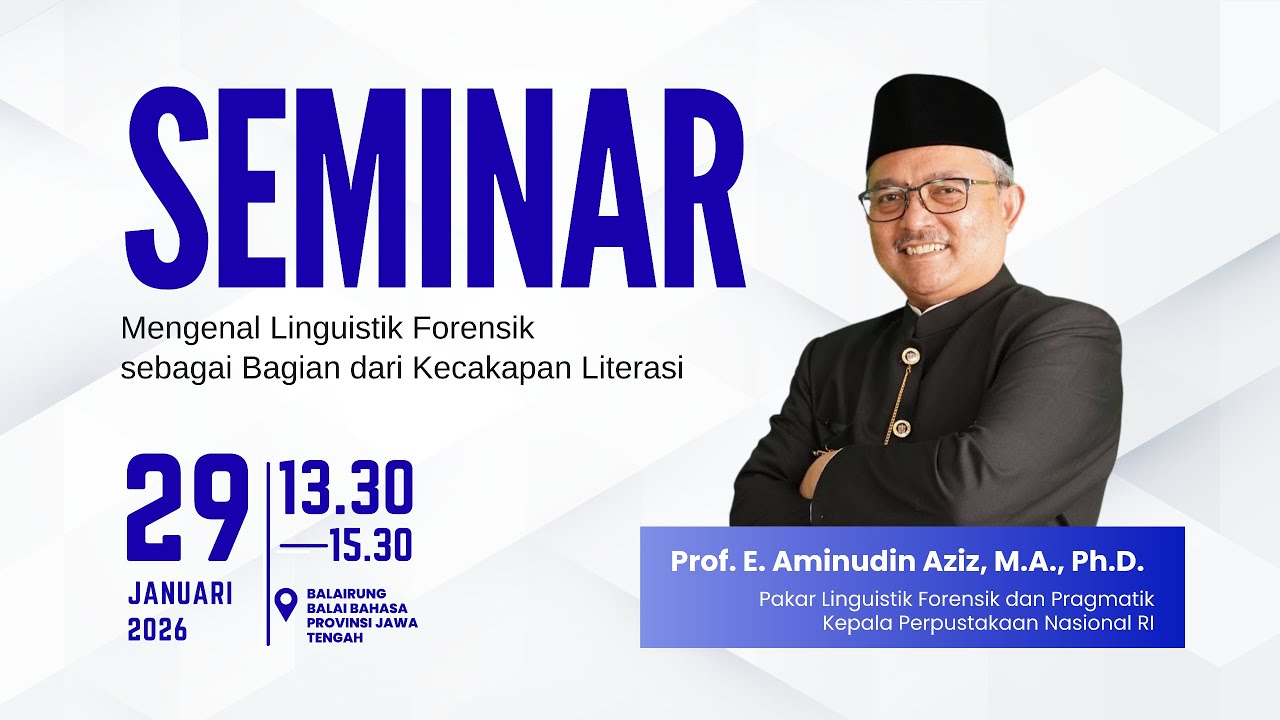 SEMINAR

Mengenal Linguistik Forensik sebagai Bagian dari Kecakapan Literasi

29
JANUARI
2026

13.30
—15.30

BALAIRUNG
BALAI BAHASA
PROVINSI JAWA
TENGAH

Prof. E. Aminudin Aziz, M.A., Ph.D.
Pakar Linguistik Forensik dan Pragmatik
Kepala Perpustakaan Nasional RI